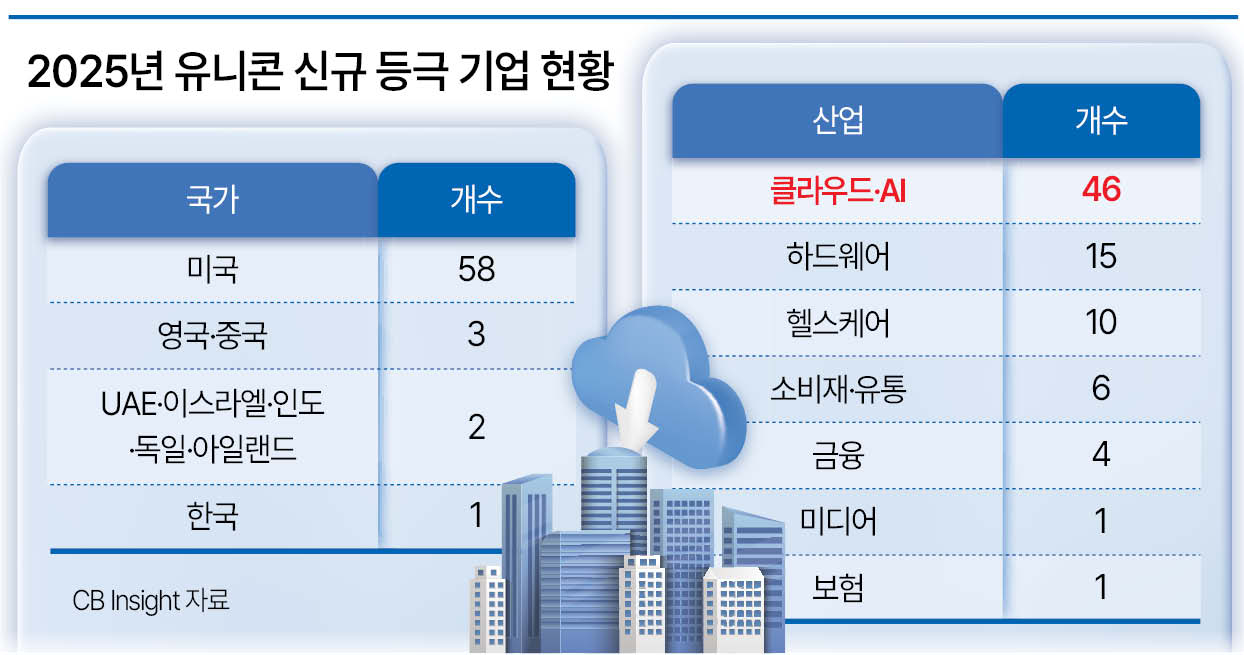 2025년 유니콘 신규 등극 기업 현황

| 국가 | 개수 |
|---|---|
| 미국 | 58 |
| 영국·중국 | 3 |
| UAE·이스라엘·인도·독일·아일랜드 | 2 |
| 한국 | 1 |

CB Insight 자료

| 산업 | 개수 |
|---|---|
| 클라우드·AI | 46 |
| 하드웨어 | 15 |
| 헬스케어 | 10 |
| 소비재·유통 | 6 |
| 금융 | 4 |
| 미디어 | 1 |
| 보험 | 1 |